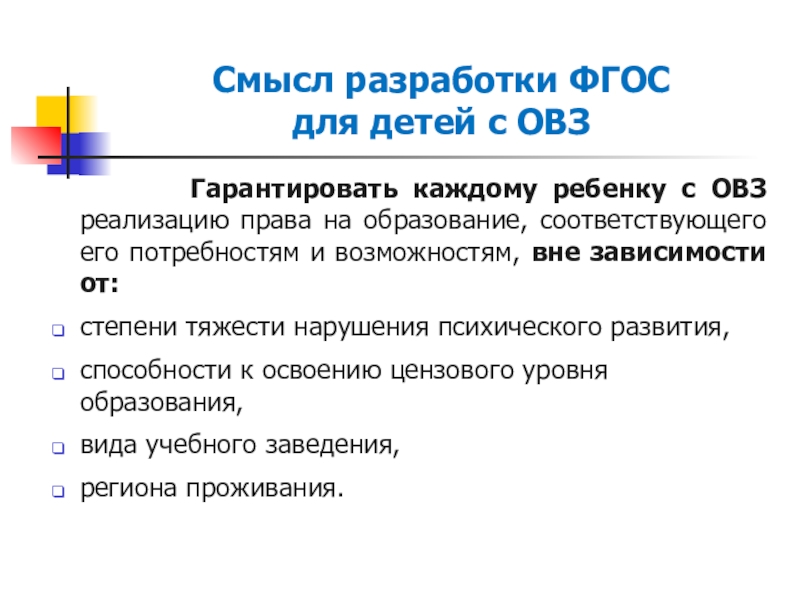 Смысл разработки ФГОС для детей с ОВЗ

Гарантировать каждому ребенку с ОВЗ реализацию права на образование, соответствующего его потребностям и возможностям, вне зависимости от:

- степени тяжести нарушения психического развития,
- способности к освоению цензового уровня образования,
- вида учебного заведения,
- региона проживания.